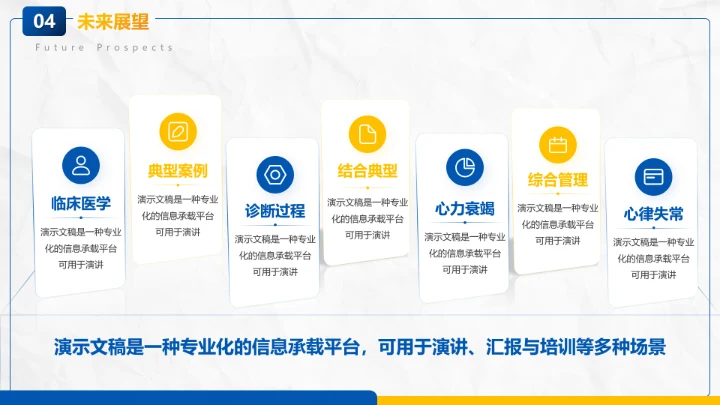 04 未来展望

Future Prospects

临床医学

演示文稿是一种专业化的信息承载平台可用于演讲

典型案例

演示文稿是一种专业化的信息承载平台可用于演讲

诊断过程

演示文稿是一种专业化的信息承载平台可用于演讲

结合典型

演示文稿是一种专业化的信息承载平台可用于演讲

心力衰竭

演示文稿是一种专业化的信息承载平台可用于演讲

综合管理

演示文稿是一种专业化的信息承载平台可用于演讲

心律失常

演示文稿是一种专业化的信息承载平台可用于演讲

演示文稿是一种专业化的信息承载平台，可用于演讲、汇报与培训等多种场景